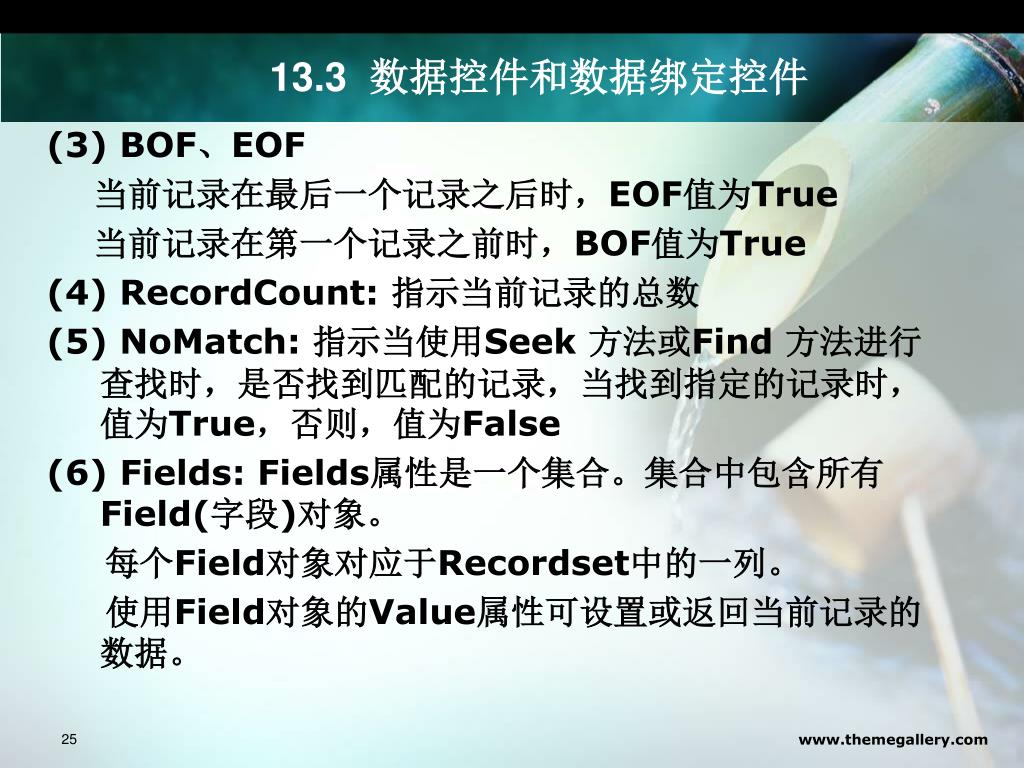 13.3 数据控件和数据绑定控件

(3) BOF、EOF

当前记录在最后一个记录之后时，EOF值为True

当前记录在第一个记录之前时，BOF值为True

(4) RecordCount: 指示当前记录的总数

(5) NoMatch: 指示当使用Seek 方法或Find 方法进行查找时，是否找到匹配的记录，当找到指定的记录时，值为True，否则，值为False

(6) Fields: Fields属性是一个集合。集合中包含所有Field(字段)对象。

每个Field对象对应于Recordset中的一列。

使用Field对象的Value属性可设置或返回当前记录的数据。

25

www.themegallery.com